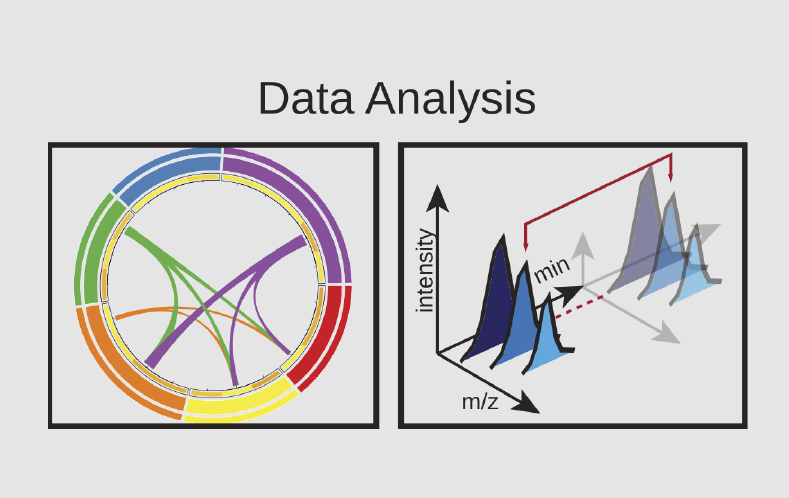 Data Analysis

intensity
min
m/z